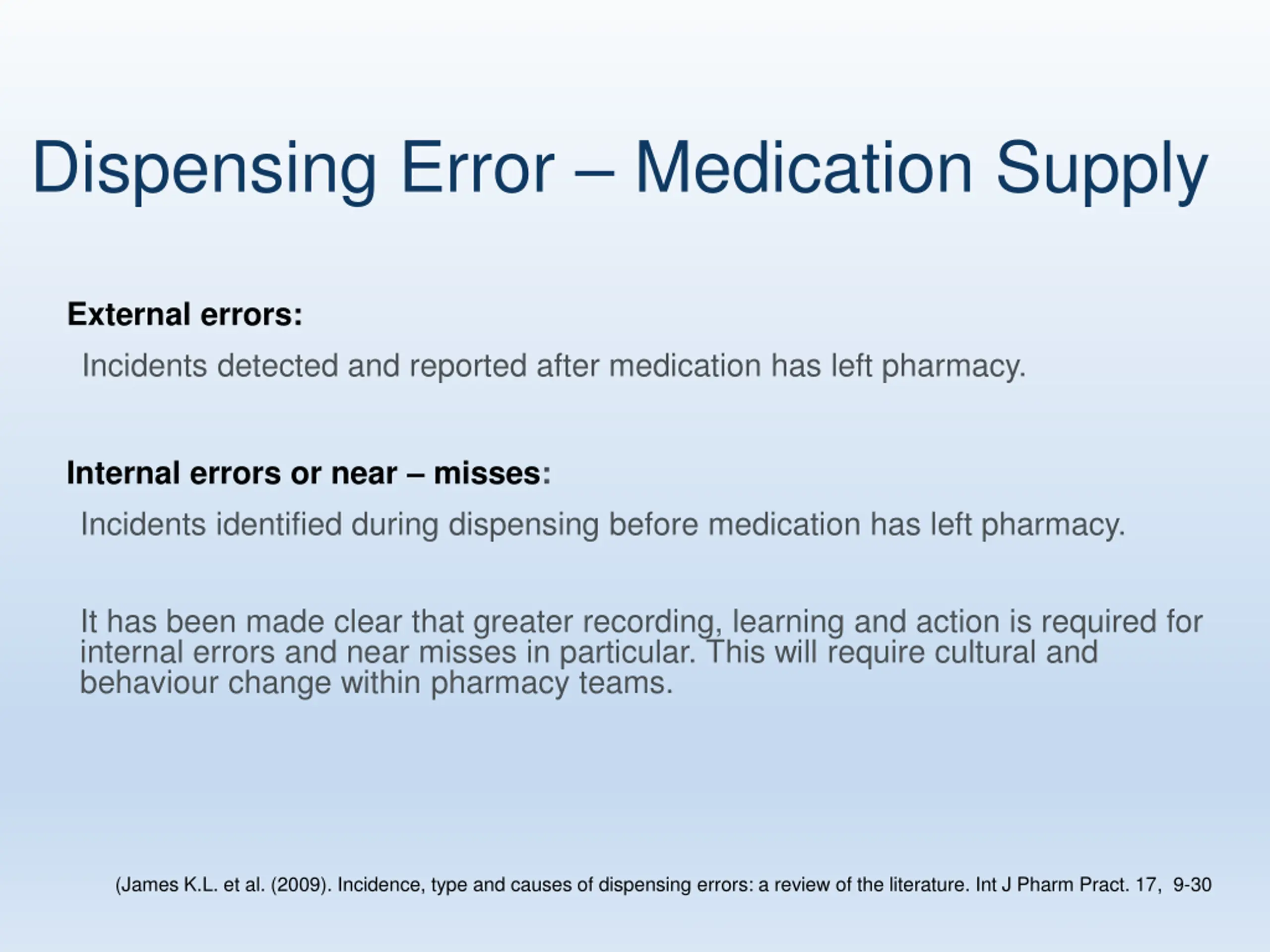 Dispensing Error – Medication Supply

External errors:

Incidents detected and reported after medication has left pharmacy.

Internal errors or near – misses:

Incidents identified during dispensing before medication has left pharmacy.

It has been made clear that greater recording, learning and action is required for internal errors and near misses in particular. This will require cultural and behaviour change within pharmacy teams.

(James K.L. et al. (2009). Incidence, type and causes of dispensing errors: a review of the literature. Int J Pharm Pract. 17, 9-30